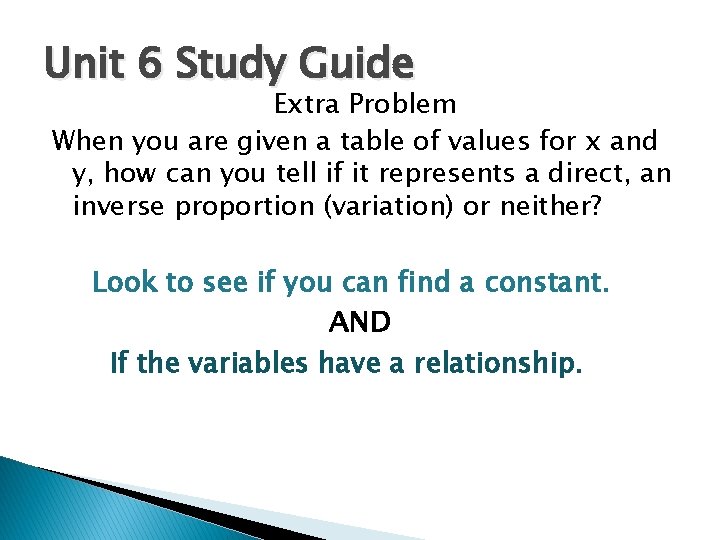 Unit 6 Study Guide

Extra Problem

When you are given a table of values for x and y, how can you tell if it represents a direct, an inverse proportion (variation) or neither?

Look to see if you can find a constant.

AND

If the variables have a relationship.